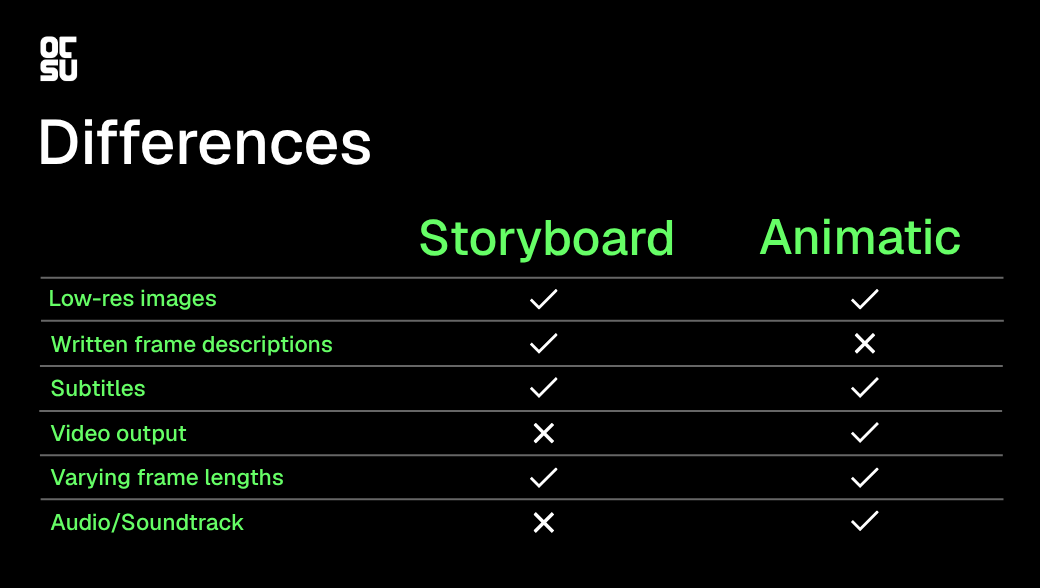 OC
SU

Differences

| | Storyboard | Animatic |
|---|---|---|
| Low-res images | ✓ | ✓ |
| Written frame descriptions | ✓ | ✕ |
| Subtitles | ✓ | ✓ |
| Video output | ✕ | ✓ |
| Varying frame lengths | ✓ | ✓ |
| Audio/Soundtrack | ✕ | ✓ |